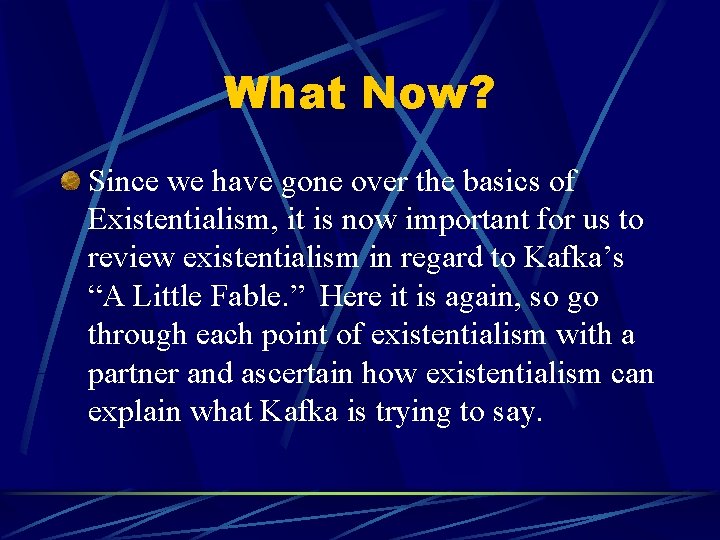 What Now?

Since we have gone over the basics of Existentialism, it is now important for us to review existentialism in regard to Kafka’s “A Little Fable.” Here it is again, so go through each point of existentialism with a partner and ascertain how existentialism can explain what Kafka is trying to say.